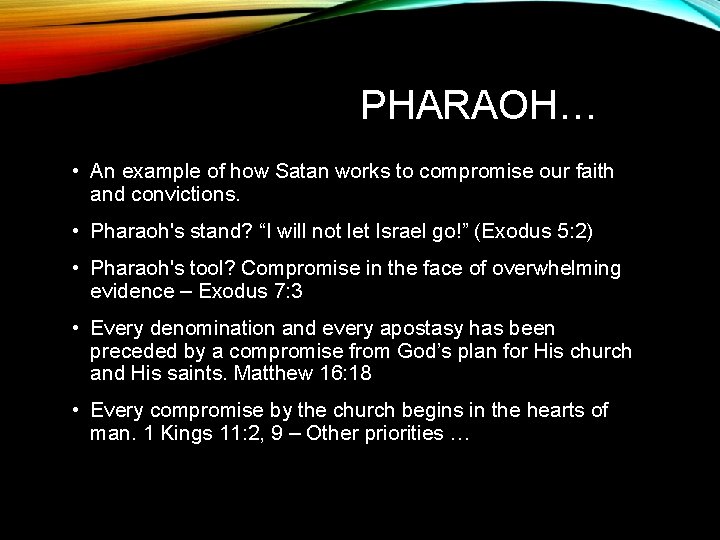 PHARAOH…

• An example of how Satan works to compromise our faith and convictions.

• Pharaoh's stand? “I will not let Israel go!” (Exodus 5:2)

• Pharaoh's tool? Compromise in the face of overwhelming evidence – Exodus 7:3

• Every denomination and every apostasy has been preceded by a compromise from God’s plan for His church and His saints. Matthew 16:18

• Every compromise by the church begins in the hearts of man. 1 Kings 11:2, 9 – Other priorities …